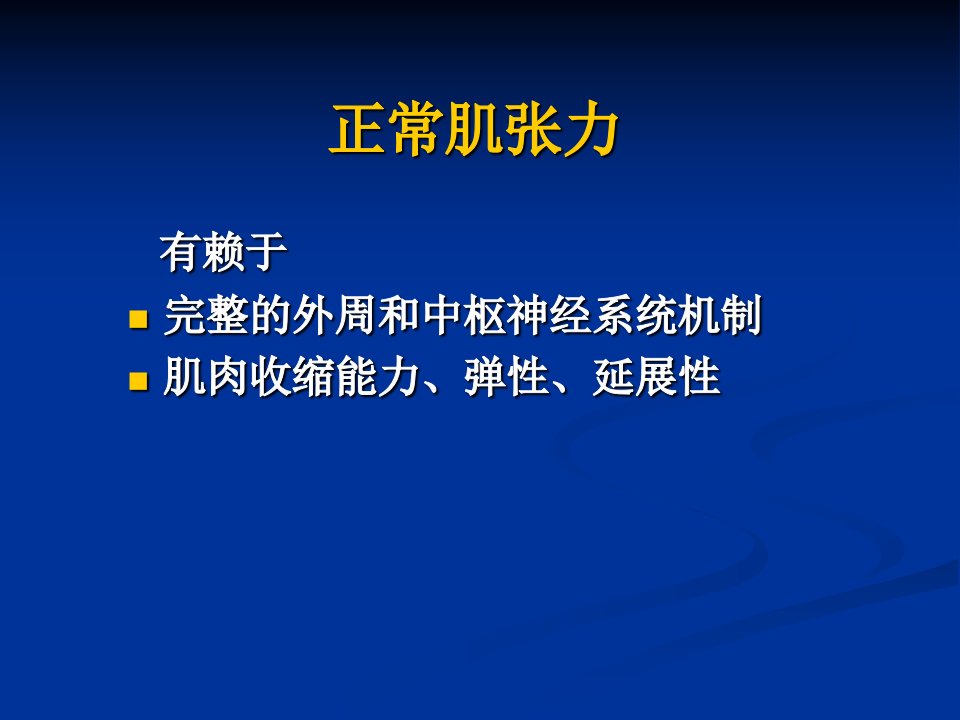 正常肌张力

有赖于

- 完整的外周和中枢神经系统机制
- 肌肉收缩能力、弹性、延展性